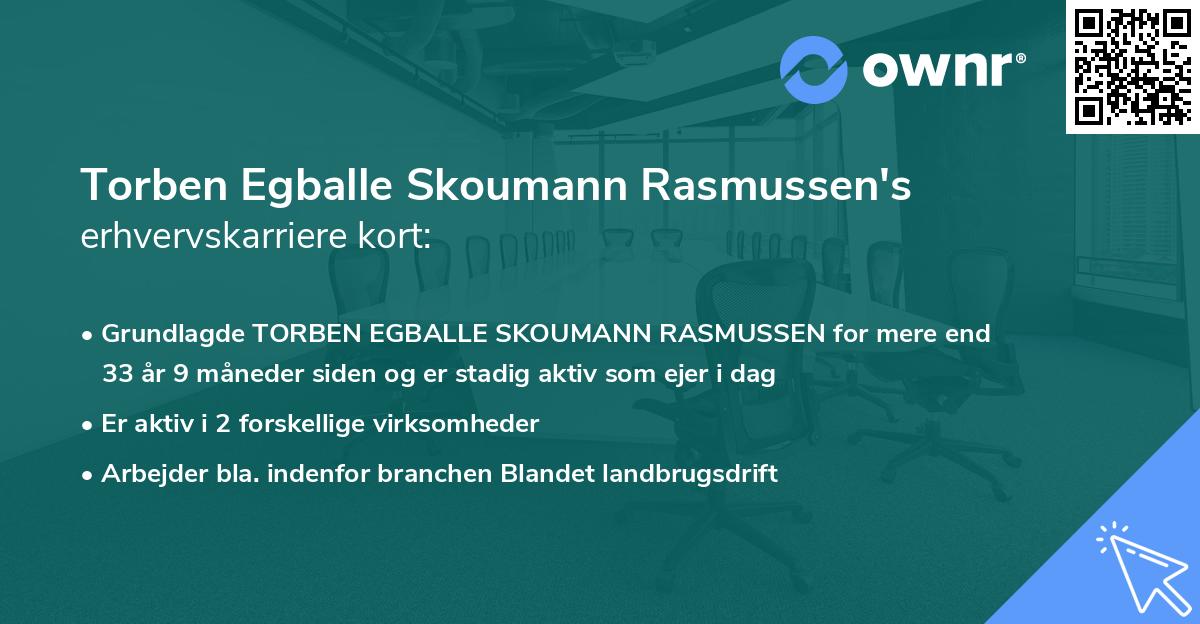 ownr®

Torben Egballe Skoumann Rasmussen's
erhvervskarriere kort:

• Grundlagde TORBEN EGBALLE SKOUMANN RASMUSSEN for mere end 33 år 9 måneder siden og er stadig aktiv som ejer i dag

• Er aktiv i 2 forskellige virksomheder

• Arbejder bla. indenfor branchen Blandet landbrugsdrift